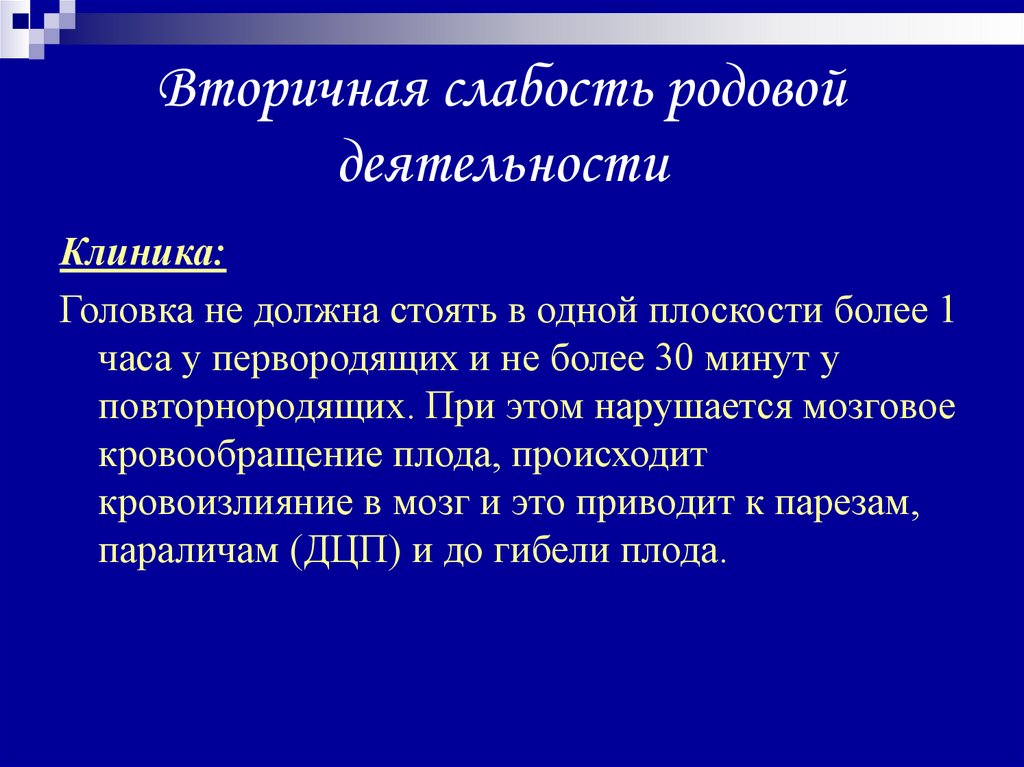 Вторичная слабость родовой деятельности

Клиника:

Головка не должна стоять в одной плоскости более 1 часа у первородящих и не более 30 минут у повторнородящих. При этом нарушается мозговое кровообращение плода, происходит кровоизлияние в мозг и это приводит к парезам, параличам (ДЦП) и до гибели плода.